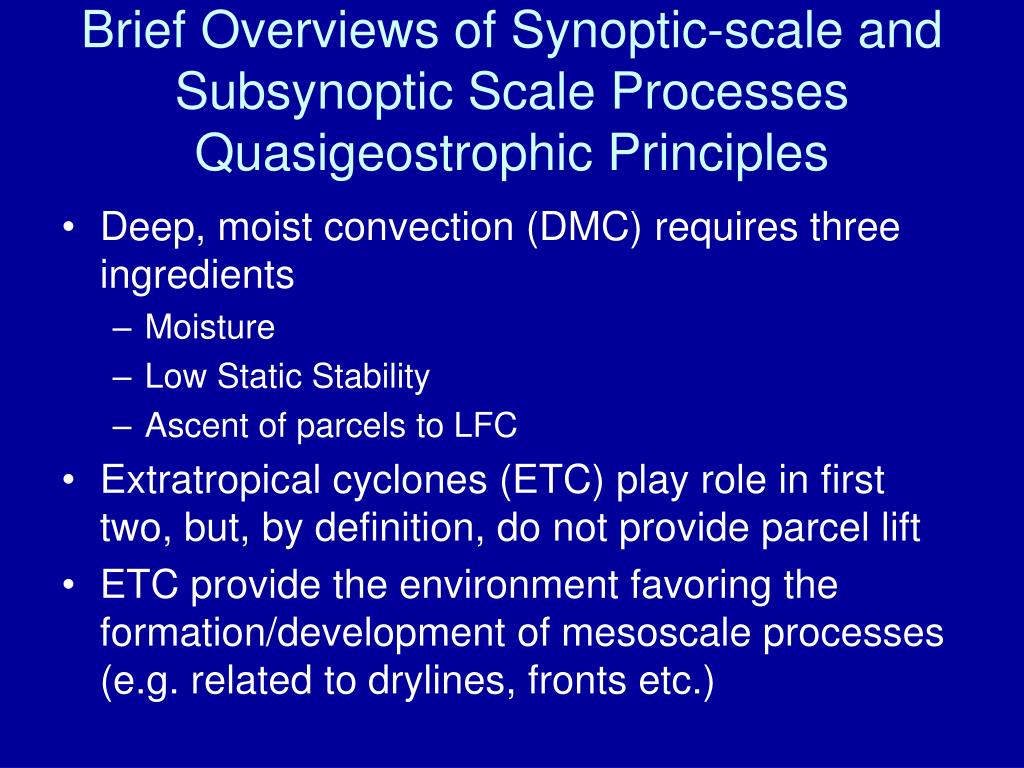 Brief Overviews of Synoptic-scale and Subsynoptic Scale Processes Quasigeostrophic Principles

• Deep, moist convection (DMC) requires three ingredients
– Moisture
– Low Static Stability
– Ascent of parcels to LFC
• Extratropical cyclones (ETC) play role in first two, but, by definition, do not provide parcel lift
• ETC provide the environment favoring the formation/development of mesoscale processes (e.g. related to drylines, fronts etc.)